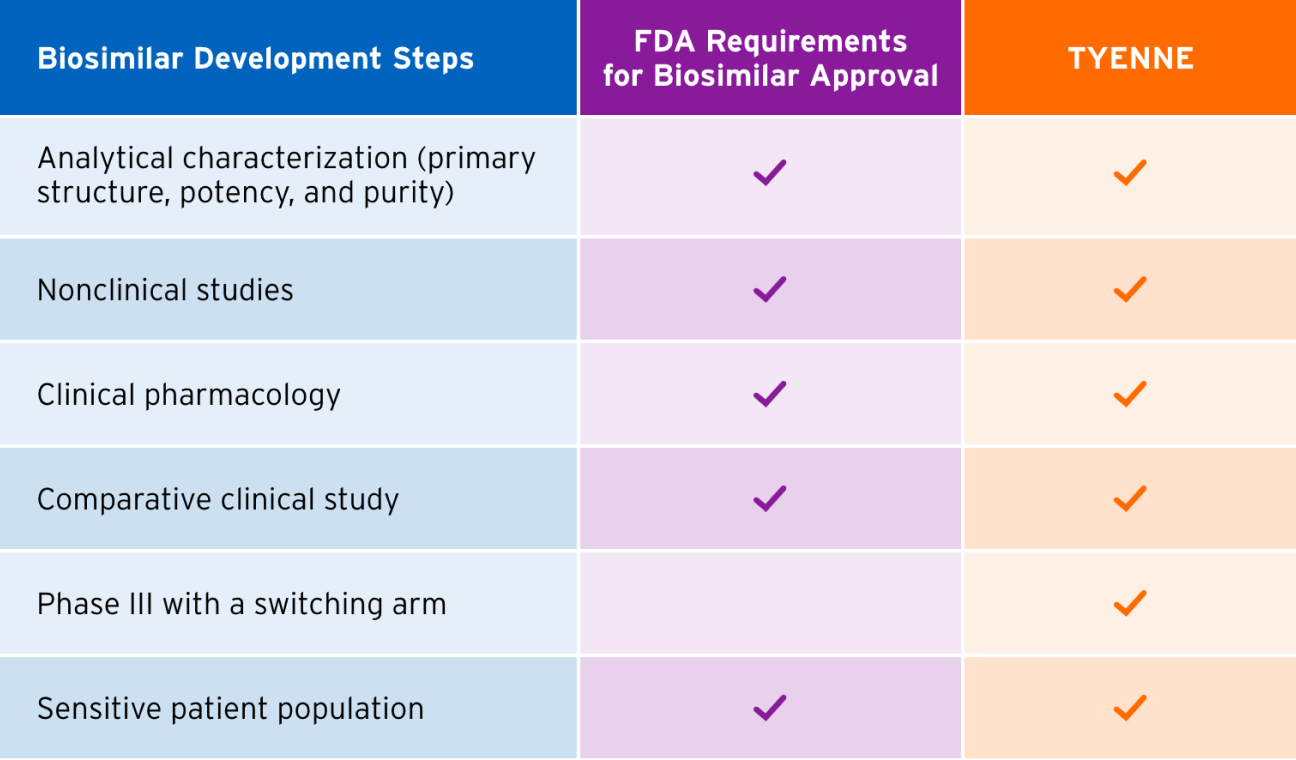 | Biosimilar Development Steps | FDA Requirements for Biosimilar Approval | TYENNE |
|---|---|---|
| Analytical characterization (primary structure, potency, and purity) | ✓ | ✓ |
| Nonclinical studies | ✓ | ✓ |
| Clinical pharmacology | ✓ | ✓ |
| Comparative clinical study | ✓ | ✓ |
| Phase III with a switching arm | | ✓ |
| Sensitive patient population | ✓ | ✓ |